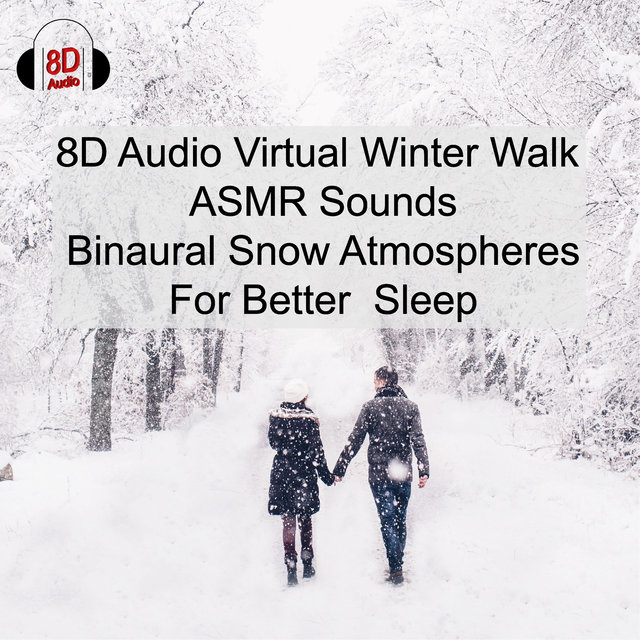 8D Audio

8D Audio Virtual Winter Walk
ASMR Sounds
Binaural Snow Atmospheres
For Better Sleep